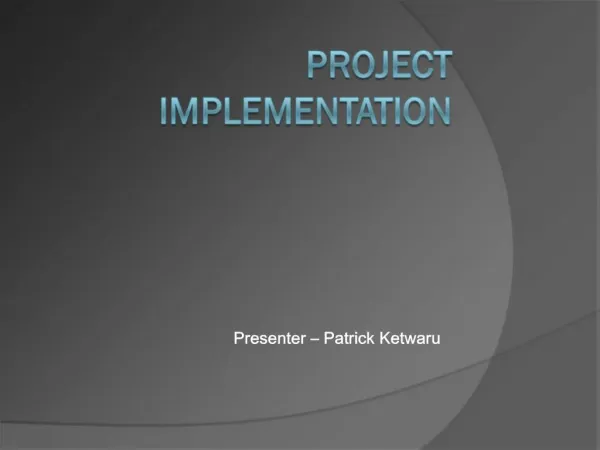 PROJECT IMPLEMENTATION

Presenter – Patrick Ketwaru